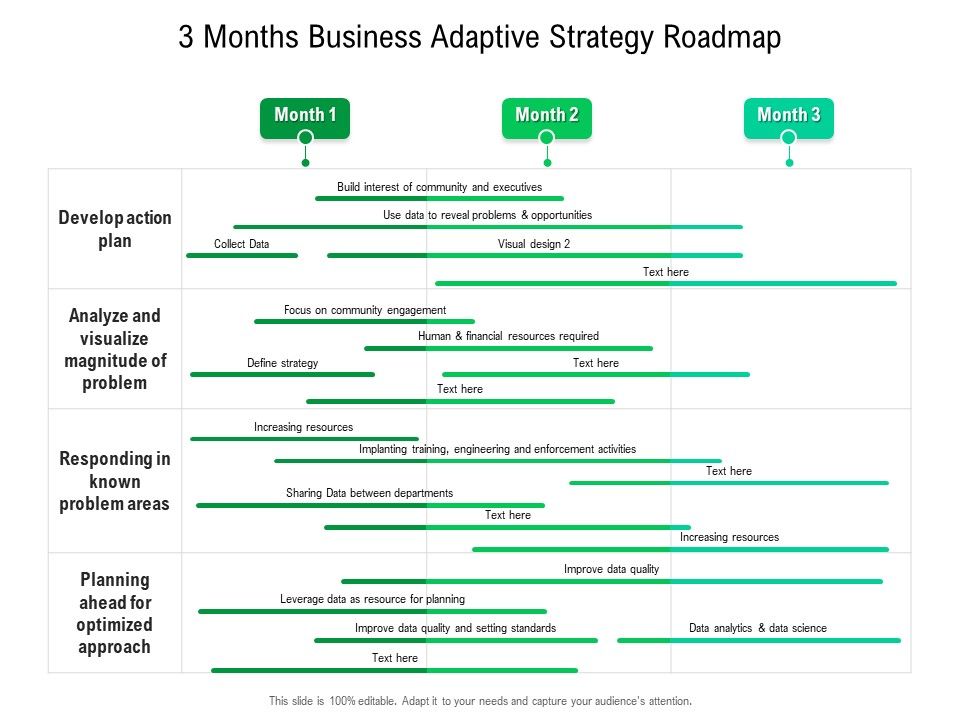 3 Months Business Adaptive Strategy Roadmap

Month 1

Month 2

Month 3

Develop action plan

Build interest of community and executives

Use data to reveal problems & opportunities

Collect Data

Visual design 2

Text here

Analyze and visualize magnitude of problem

Focus on community engagement

Human & financial resources required

Define strategy

Text here

Text here

Responding in known problem areas

Increasing resources

Implanting training, engineering and enforcement activities

Text here

Sharing Data between departments

Text here

Increasing resources

Planning ahead for optimized approach

Improve data quality

Leverage data as resource for planning

Improve data quality and setting standards

Data analytics & data science

Text here

This slide is 100% editable. Adapt it to your needs and capture your audience's attention.